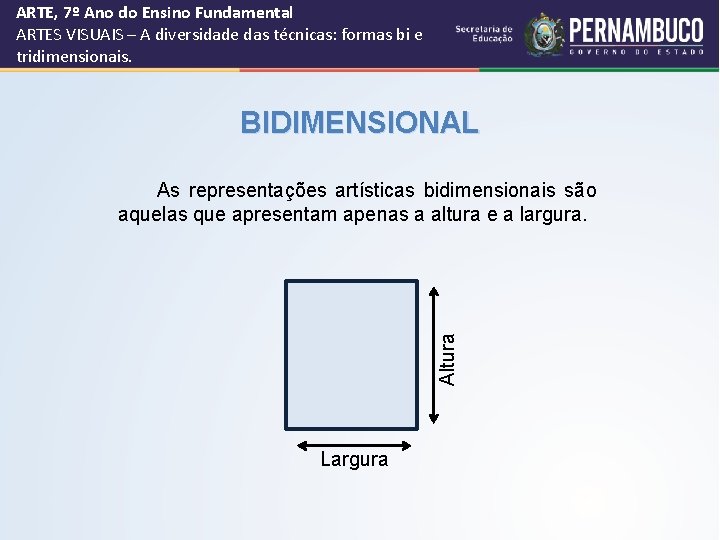 ARTE, 7º Ano do Ensino Fundamental
ARTES VISUAIS – A diversidade das técnicas: formas bi e tridimensionais.

Secretaria de Educação

PERNAMBUCO
GOVERNO DO ESTADO

BIDIMENSIONAL

As representações artísticas bidimensionais são aquelas que apresentam apenas a altura e a largura.

Altura

Largura